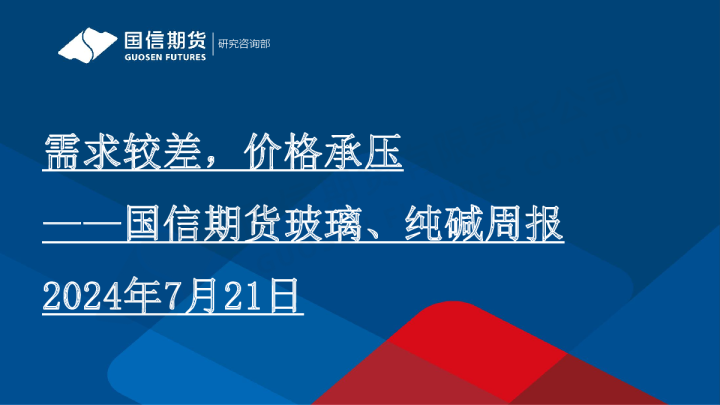 国信期货
GUOSEN FUTURES
研究咨询部

需求较差，价格承压

——国信期货玻璃、纯碱周报

2024年7月21日